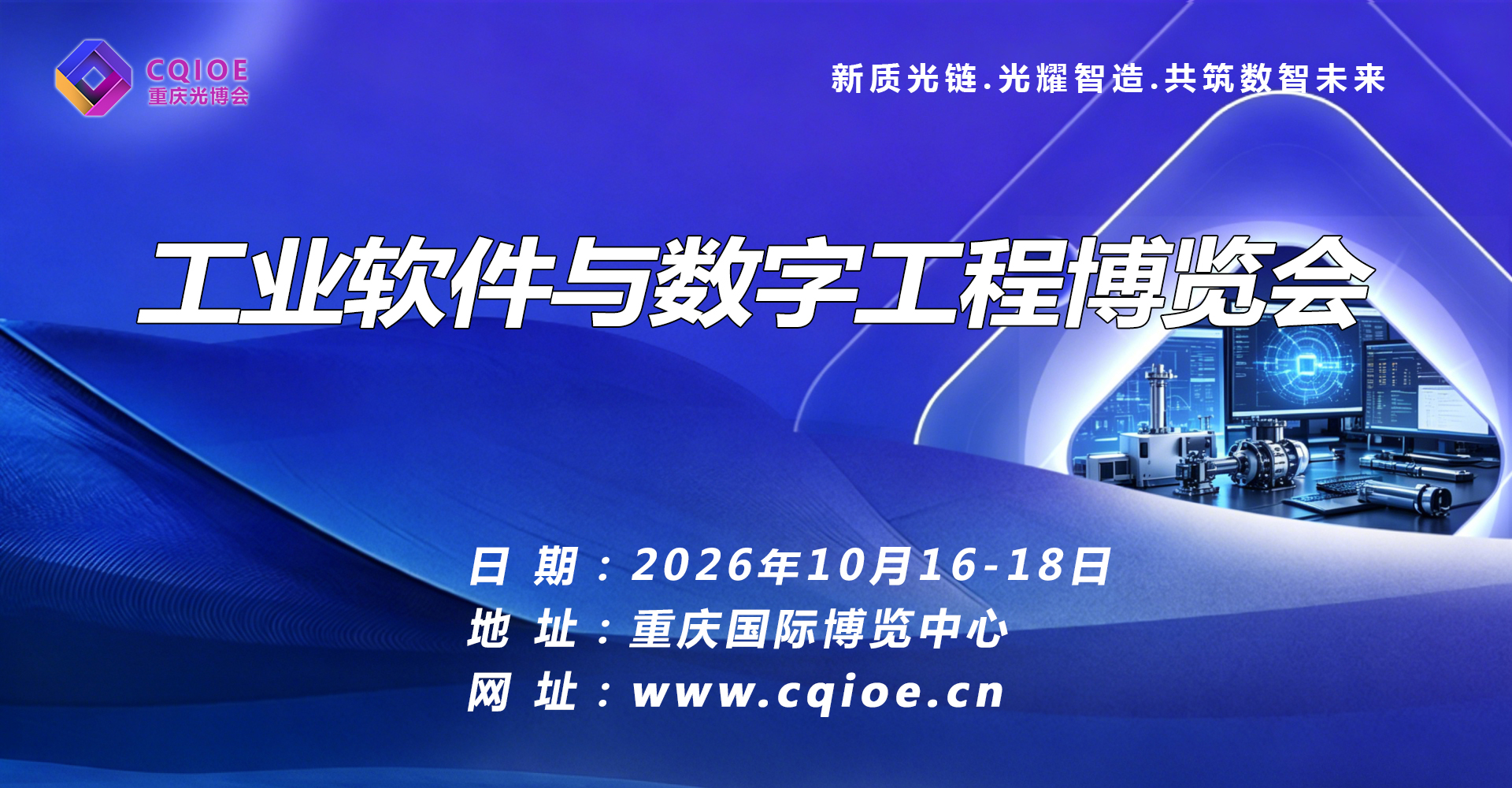 CQIOE
重庆光博会

新质光链.光耀智造.共筑数智未来

工业软件与数字工程博览会

日 期：2026年10月16-18日
地 址：重庆国际博览中心
网 址：www.cqioe.cn